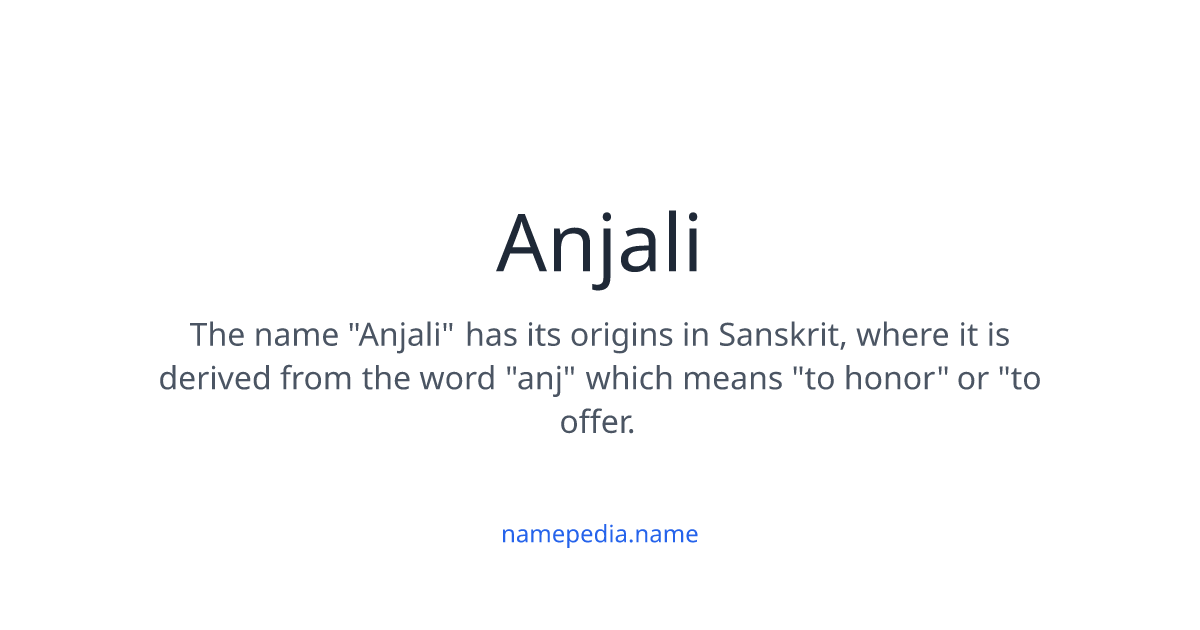 Anjali

The name "Anjali" has its origins in Sanskrit, where it is derived from the word "anj" which means "to honor" or "to offer.

namepedia.name